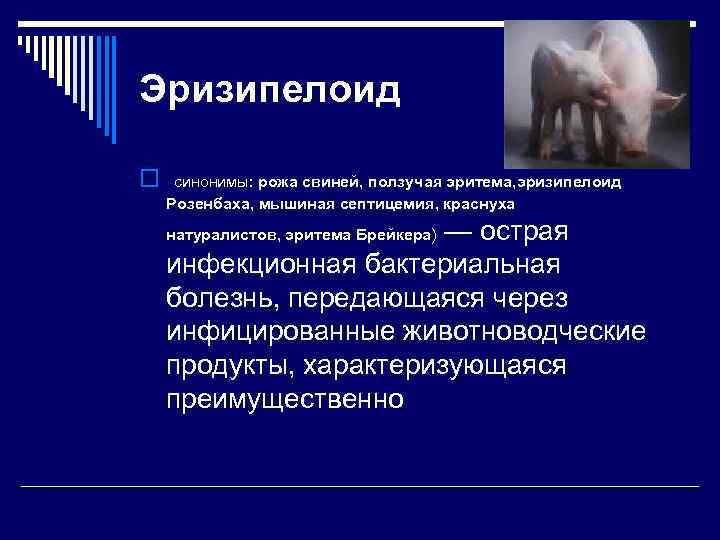 Эризипелоид

синонимы: рожа свиней, ползучая эритема,эризипелоид Розенбаха, мышиная септицемия, краснуха натуралистов, эритема Брейкера) — острая инфекционная бактериальная болезнь, передающаяся через инфицированные животноводческие продукты, характеризующаяся преимущественно